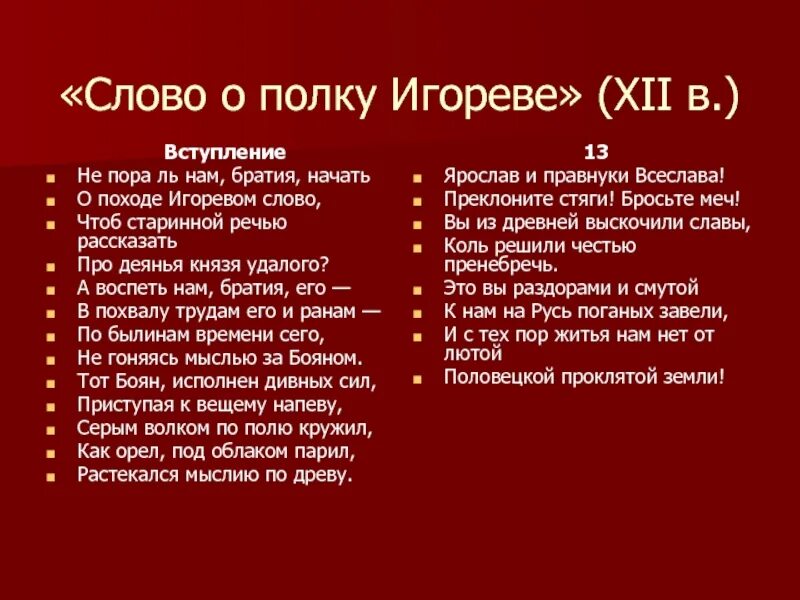 «Слово о полку Игореве» (XII в.)

Вступление

Не пора ль нам, братия, начать
О походе Игоревом слово,
Чтоб старинной речью рассказать
Про деянья князя удалого?
А воспеть нам, братия, его —
В похвалу трудам его и ранам —
По былинам времени сего,
Не гоняясь мыслью за Бояном.
Тот Боян, исполнен дивных сил,
Приступая к вещему напеву,
Серым волком по полю кружил,
Как орел, под облаком парил,
Растекался мыслию по древу.

13

Ярослав и правнуки Всеслава!
Преклоните стяги! Бросьте меч!
Вы из древней выскочили славы,
Коль решили честью пренебречь.
Это вы раздорами и смутой
К нам на Русь поганых завели,
И с тех пор житья нам нет от лютой
Половецкой проклятой земли!